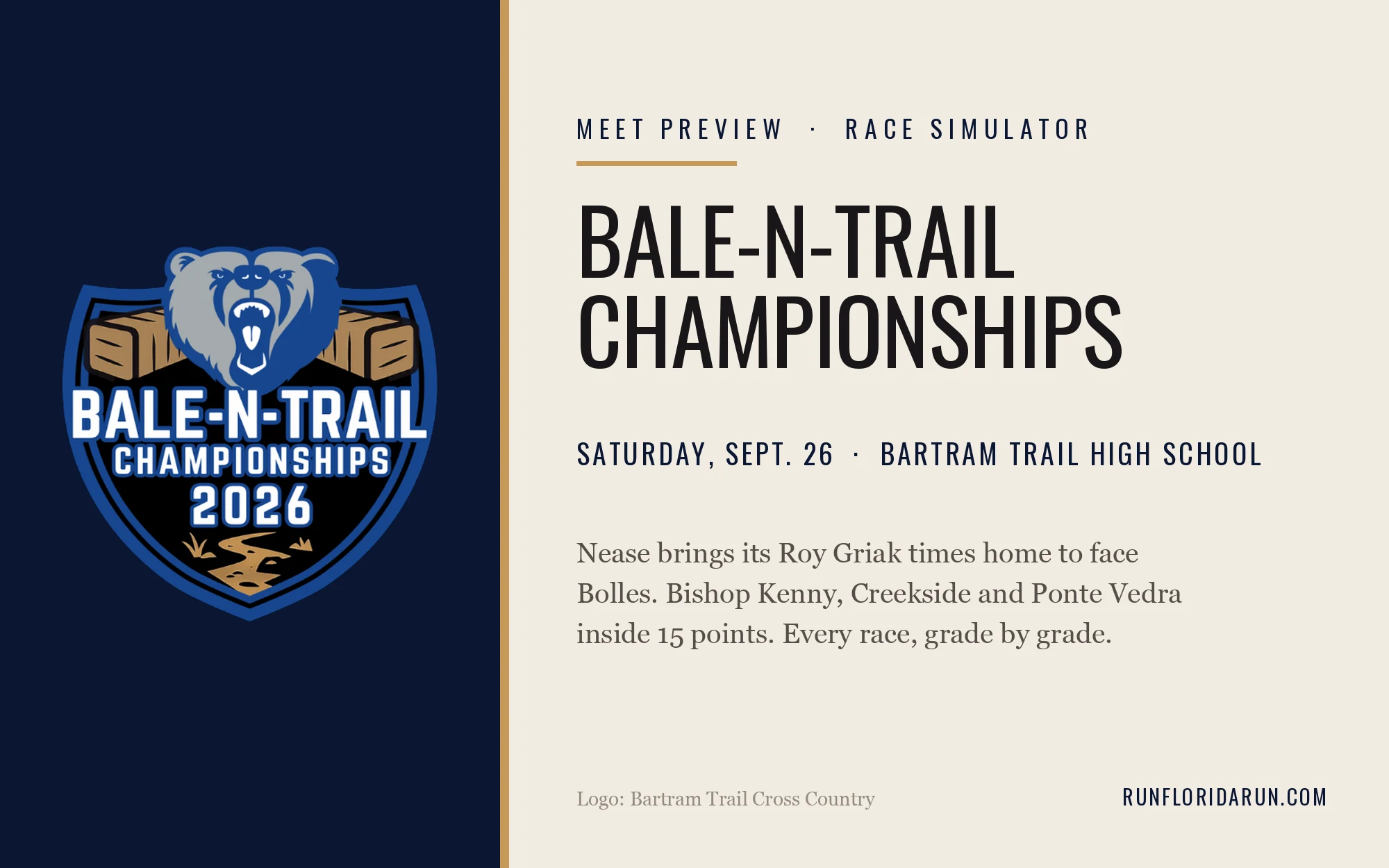 BALE-N-TRAIL
CHAMPIONSHIPS
2026

MEET PREVIEW · RACE SIMULATOR

BALE-N-TRAIL CHAMPIONSHIPS

SATURDAY, SEPT. 26 · BARTRAM TRAIL HIGH SCHOOL

Nease brings its Roy Griak times home to face Bolles. Bishop Kenny, Creekside and Ponte Vedra inside 15 points. Every race, grade by grade.

Logo: Bartram Trail Cross Country

RUNFLORIDARUN.COM